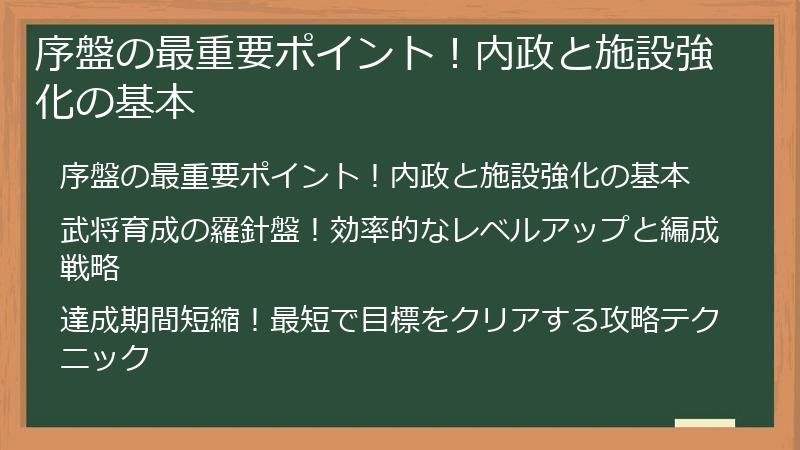 序盤の最重要ポイント！内政と施設強化の基本

序盤の最重要ポイント！内政と施設強化の基本

武将育成の羅針盤！効率的なレベルアップと編成戦略

達成期間短縮！最短で目標をクリアする攻略テクニック